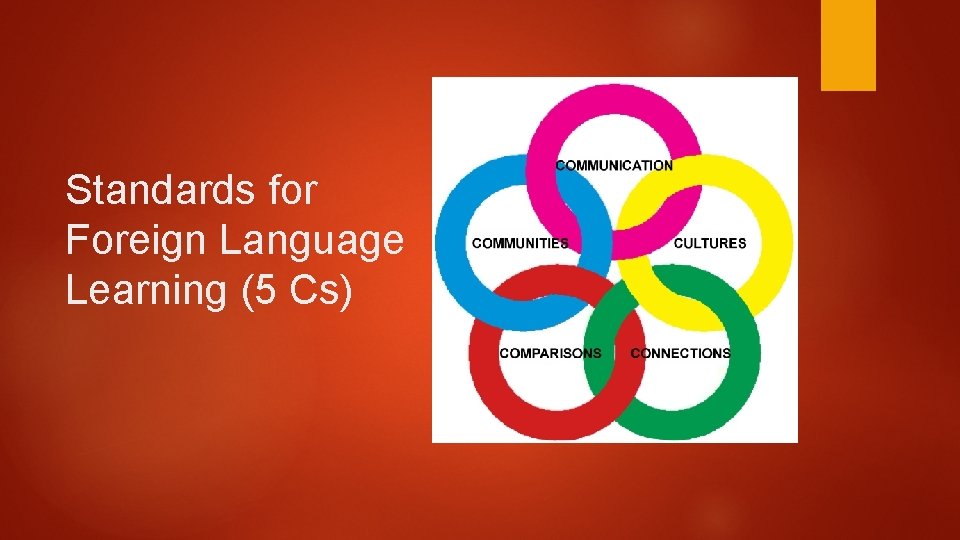 Standards for Foreign Language Learning (5 Cs)

COMMUNICATION
COMMUNITIES
CULTURES
COMPARISONS
CONNECTIONS